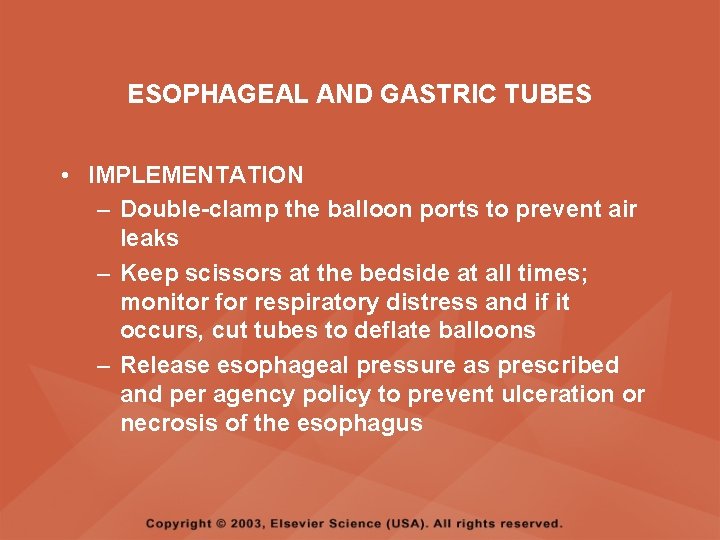 ESOPHAGEAL AND GASTRIC TUBES

• IMPLEMENTATION
– Double-clamp the balloon ports to prevent air leaks
– Keep scissors at the bedside at all times; monitor for respiratory distress and if it occurs, cut tubes to deflate balloons
– Release esophageal pressure as prescribed and per agency policy to prevent ulceration or necrosis of the esophagus

Copyright © 2003, Elsevier Science (USA). All rights reserved.